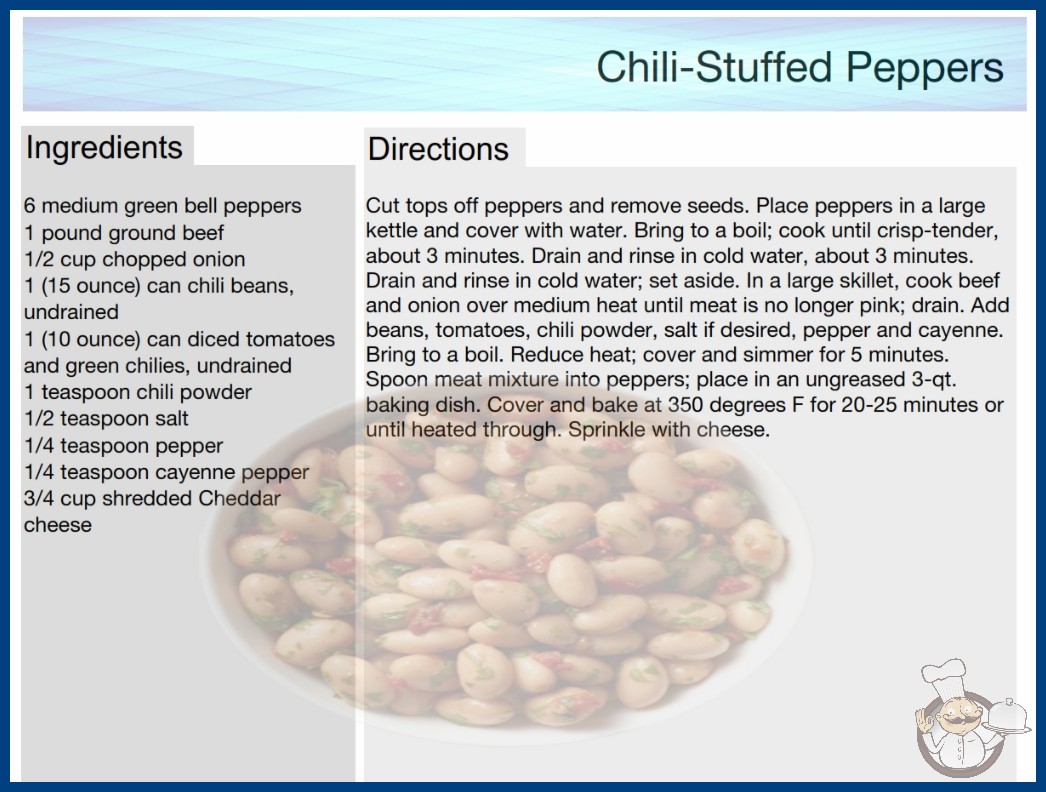 Chili-Stuffed Peppers

Ingredients

6 medium green bell peppers
1 pound ground beef
1/2 cup chopped onion
1 (15 ounce) can chili beans, undrained
1 (10 ounce) can diced tomatoes and green chilies, undrained
1 teaspoon chili powder
1/2 teaspoon salt
1/4 teaspoon pepper
1/4 teaspoon cayenne pepper
3/4 cup shredded Cheddar cheese

Directions

Cut tops off peppers and remove seeds. Place peppers in a large kettle and cover with water. Bring to a boil; cook until crisp-tender, about 3 minutes. Drain and rinse in cold water, about 3 minutes. Drain and rinse in cold water; set aside. In a large skillet, cook beef and onion over medium heat until meat is no longer pink; drain. Add beans, tomatoes, chili powder, salt if desired, pepper and cayenne. Bring to a boil. Reduce heat; cover and simmer for 5 minutes. Spoon meat mixture into peppers; place in an ungreased 3-qt. baking dish. Cover and bake at 350 degrees F for 20-25 minutes or until heated through. Sprinkle with cheese.